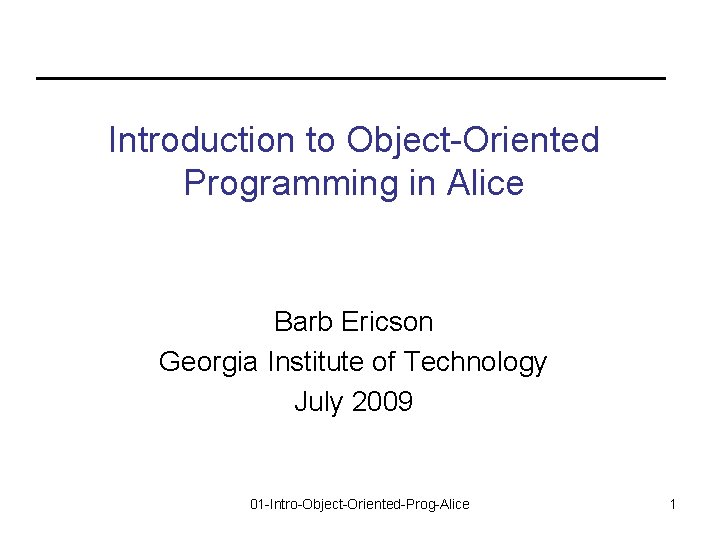 Introduction to Object-Oriented Programming in Alice

Barb Ericson
Georgia Institute of Technology
July 2009

01-Intro-Object-Oriented-Prog-Alice

1